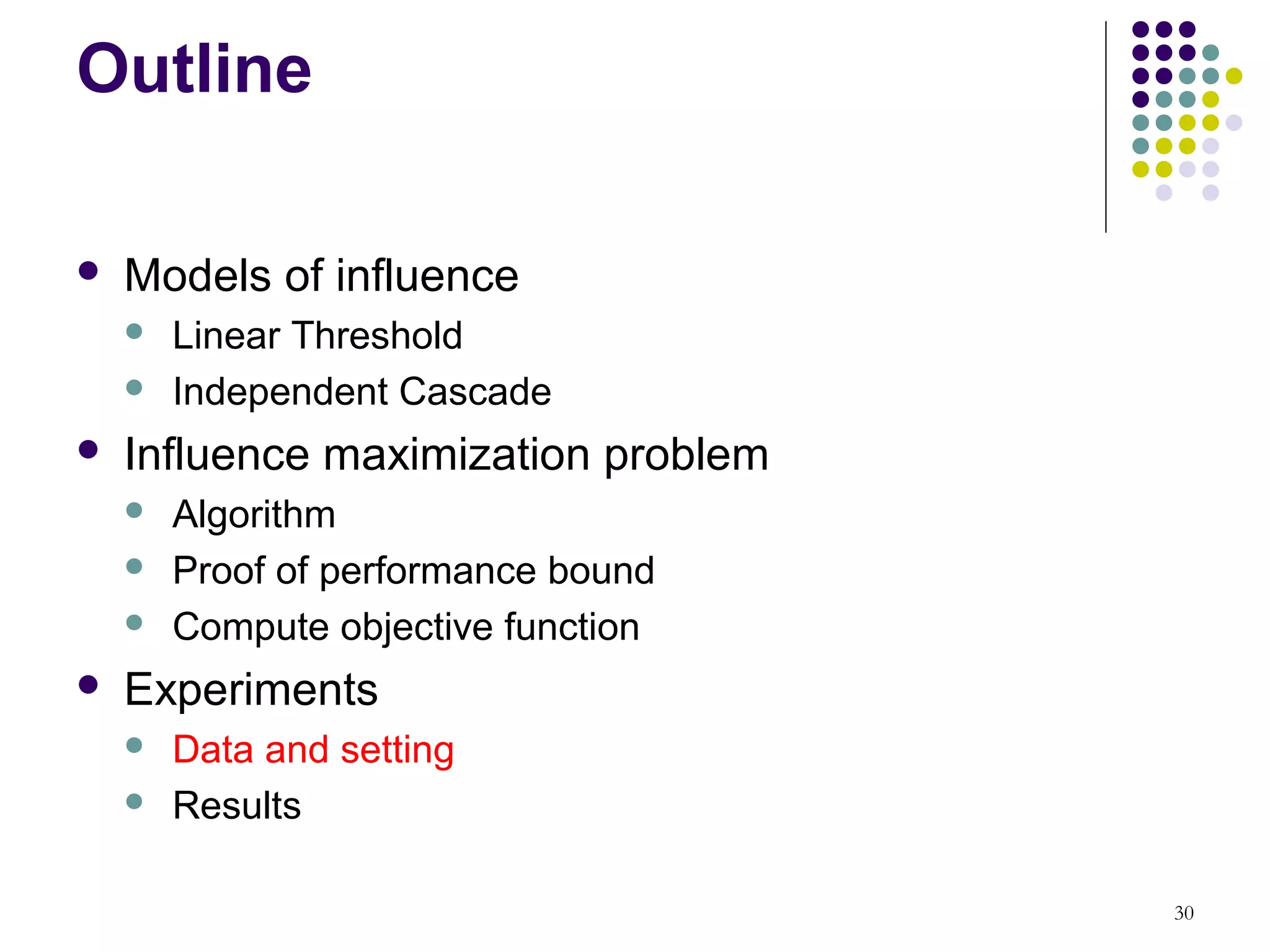 Outline

- Models of influence
  - Linear Threshold
  - Independent Cascade
- Influence maximization problem
  - Algorithm
  - Proof of performance bound
  - Compute objective function
- Experiments
  - Data and setting
  - Results

30